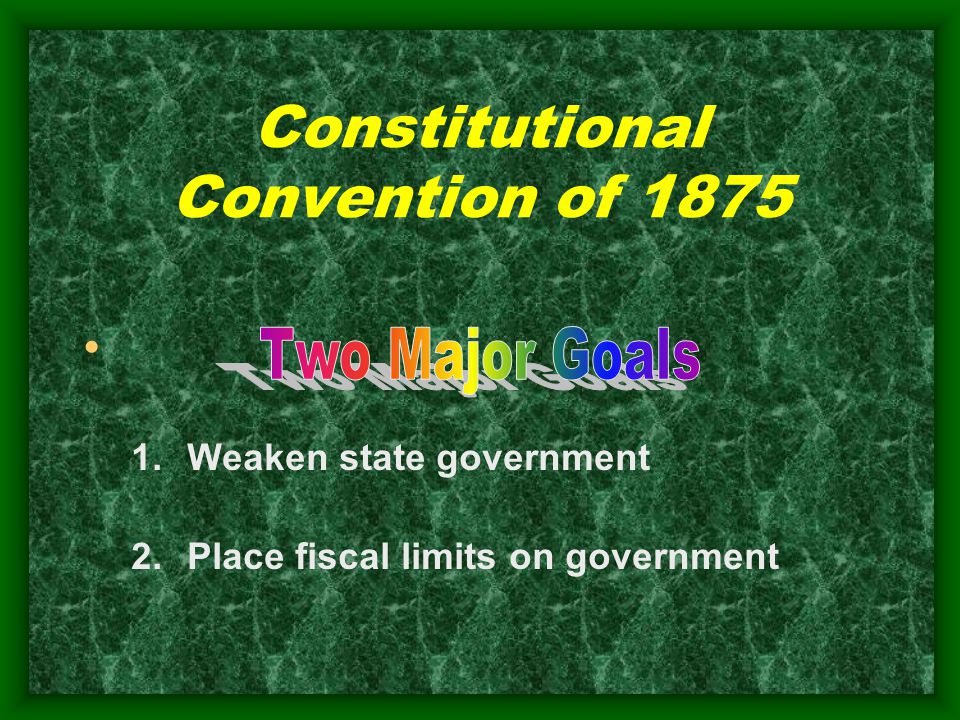 Constitutional Convention of 1875

• Two Major Goals

1. Weaken state government

2. Place fiscal limits on government